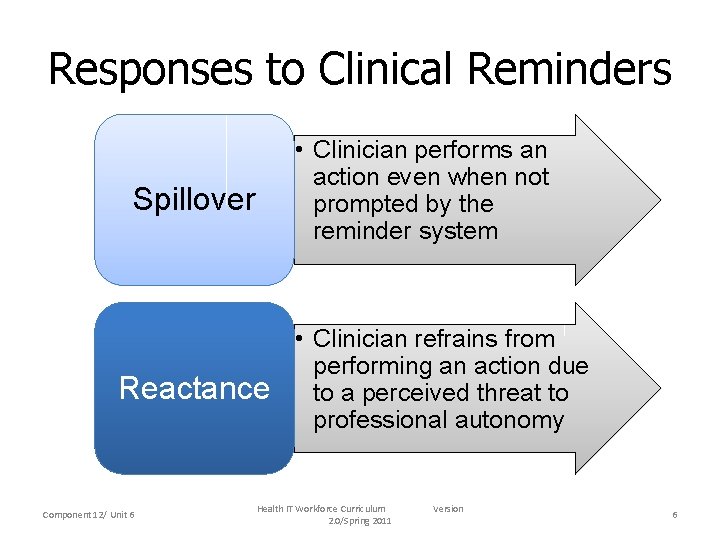 Responses to Clinical Reminders

Spillover

• Clinician performs an action even when not prompted by the reminder system

Reactance

• Clinician refrains from performing an action due to a perceived threat to professional autonomy

Component 12/ Unit 6

Health IT Workforce Curriculum Version 2.0/Spring 2011

6